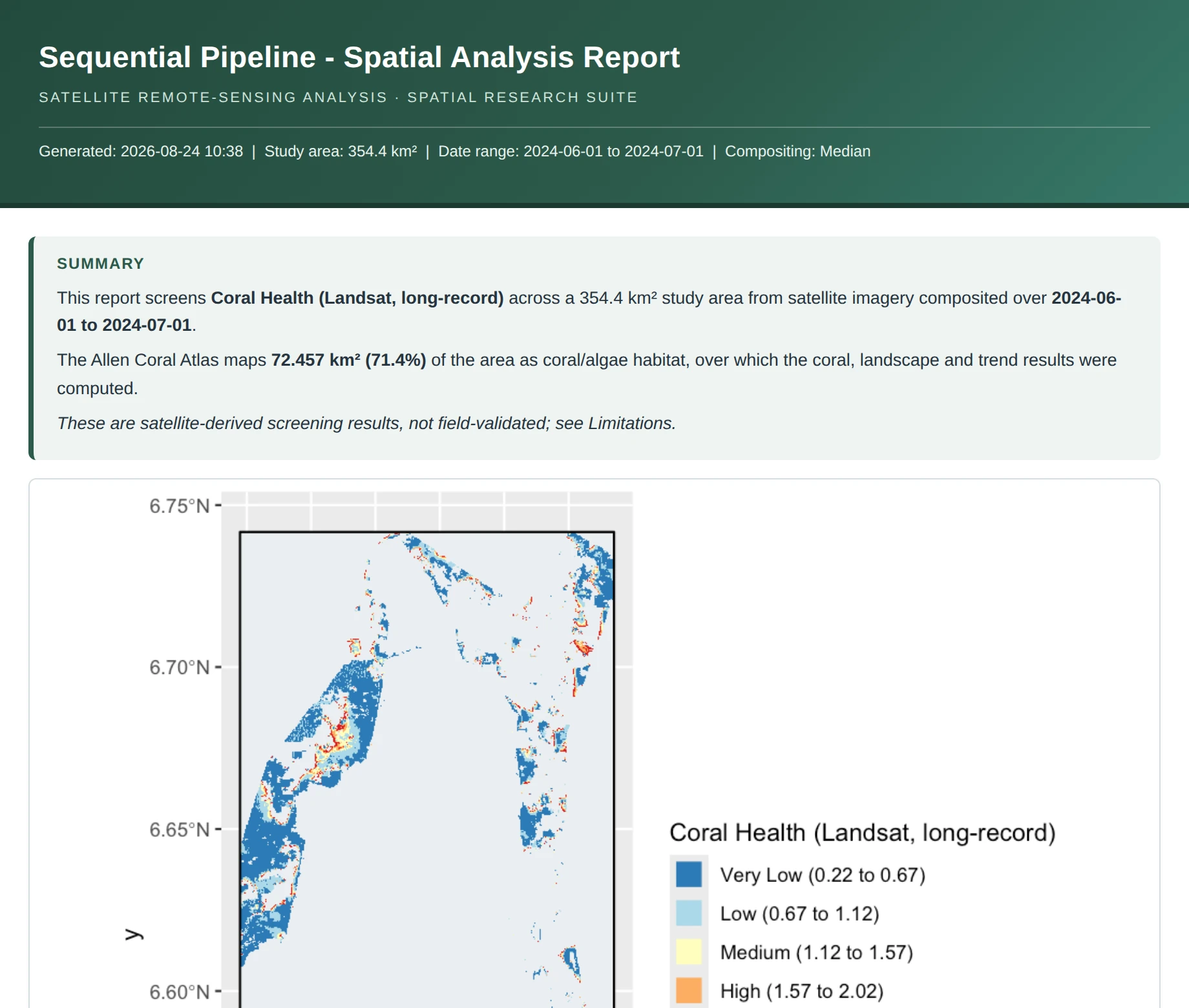 Sequential Pipeline - Spatial Analysis Report

SATELLITE REMOTE-SENSING ANALYSIS · SPATIAL RESEARCH SUITE

Generated: 2026-08-24 10:38 | Study area: 354.4 km² | Date range: 2024-06-01 to 2024-07-01 | Compositing: Median

SUMMARY

This report screens Coral Health (Landsat, long-record) across a 354.4 km² study area from satellite imagery composited over 2024-06-01 to 2024-07-01.

The Allen Coral Atlas maps 72.457 km² (71.4%) of the area as coral/algae habitat, over which the coral, landscape and trend results were computed.

These are satellite-derived screening results, not field-validated; see Limitations.

6.75°N
6.70°N
6.65°N
6.60°N
y

Coral Health (Landsat, long-record)
Very Low (0.22 to 0.67)
Low (0.67 to 1.12)
Medium (1.12 to 1.57)
High (1.57 to 2.02)